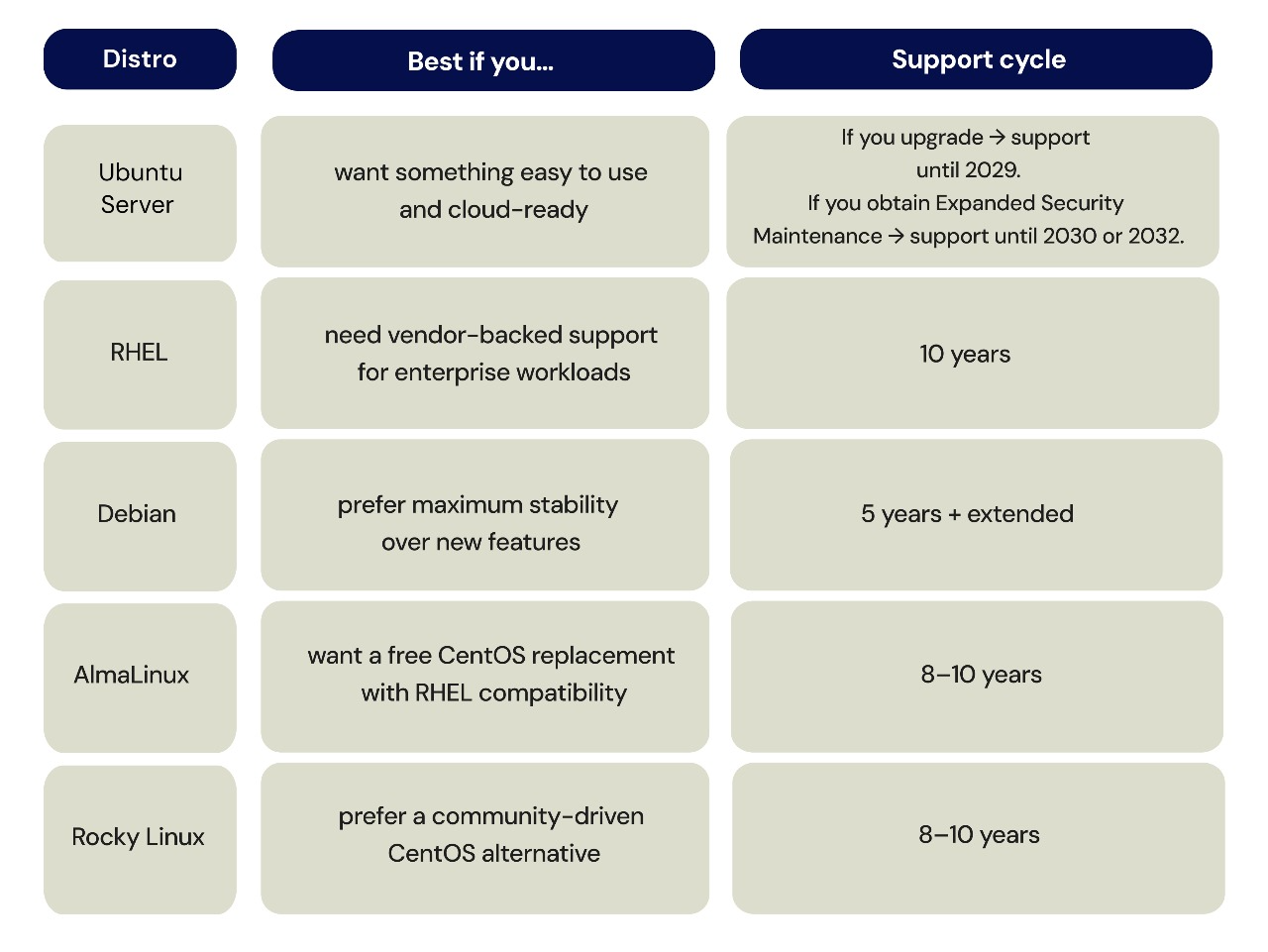 | Distro | Best if you... | Support cycle |
|---|---|---|
| Ubuntu Server | want something easy to use and cloud-ready | If you upgrade → support until 2029. If you obtain Expanded Security Maintenance → support until 2030 or 2032. |
| RHEL | need vendor-backed support for enterprise workloads | 10 years |
| Debian | prefer maximum stability over new features | 5 years + extended |
| AlmaLinux | want a free CentOS replacement with RHEL compatibility | 8–10 years |
| Rocky Linux | prefer a community-driven CentOS alternative | 8–10 years |